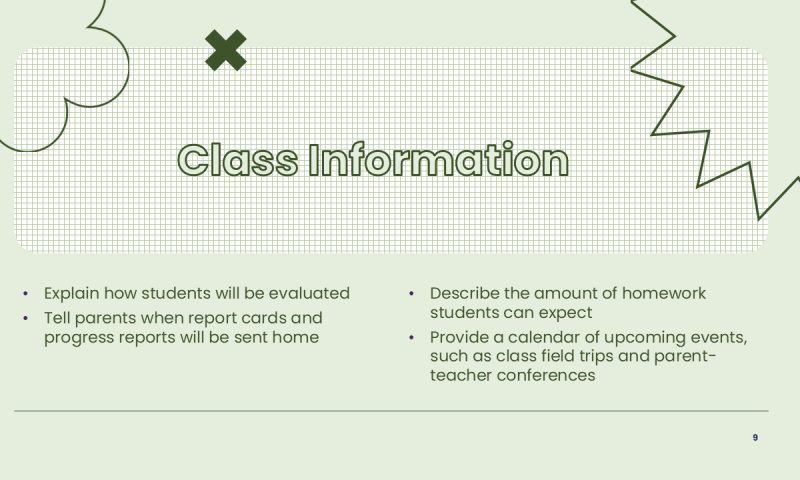 Class Information

• Explain how students will be evaluated
• Tell parents when report cards and progress reports will be sent home

• Describe the amount of homework students can expect
• Provide a calendar of upcoming events, such as class field trips and parent-teacher conferences

9